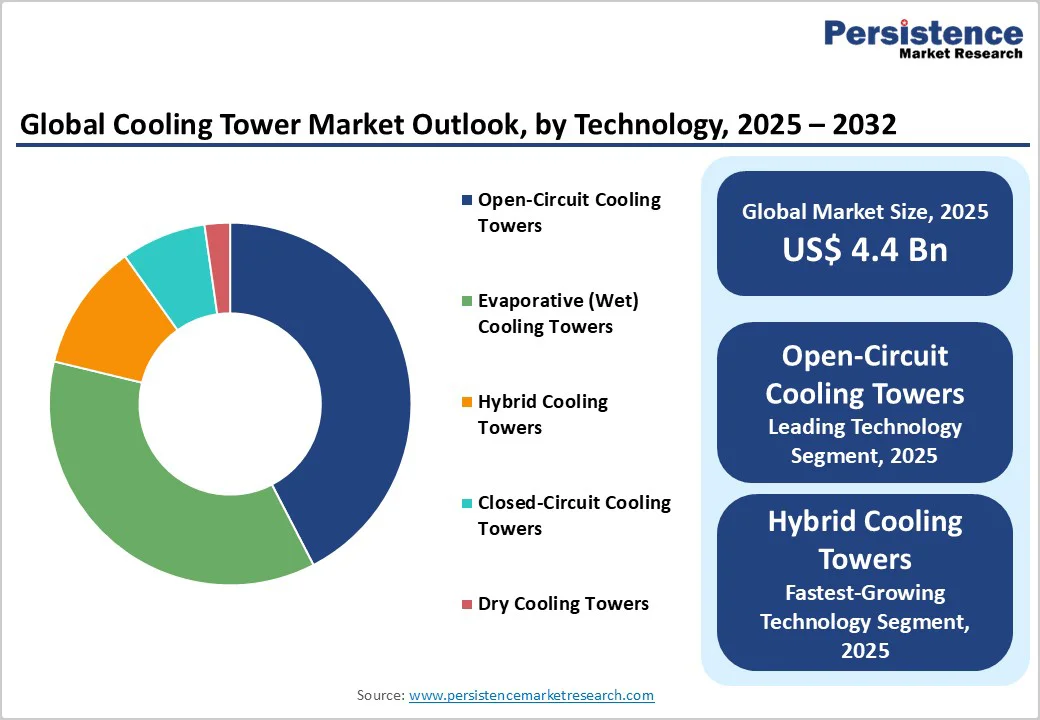 Persistence
Market Research

Global Cooling Tower Market Outlook, by Technology, 2025 – 2032

Open-Circuit Cooling Towers

Evaporative (Wet) Cooling Towers

Hybrid Cooling Towers

Closed-Circuit Cooling Towers

Dry Cooling Towers

Global Market Size, 2025
US$ 4.4 Bn

Open-Circuit Cooling Towers
Leading Technology Segment, 2025

Hybrid Cooling Towers
Fastest-Growing Technology Segment, 2025

Source: www.persistencemarketresearch.com